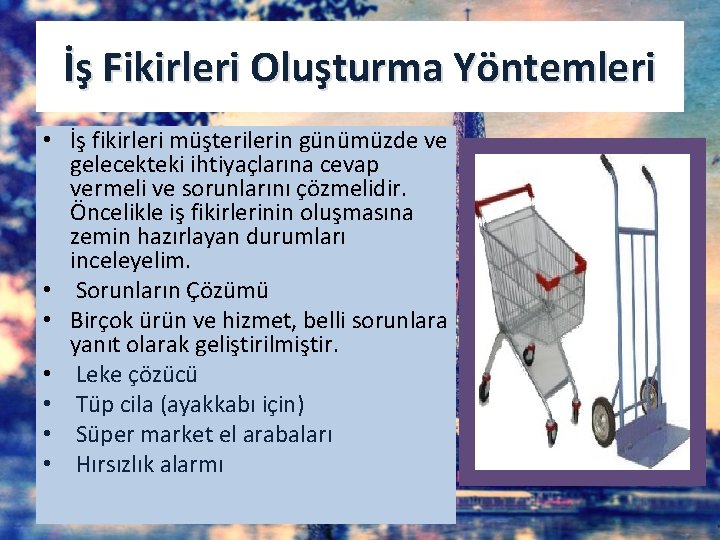 İş Fikirleri Oluşturma Yöntemleri

• İş fikirleri müşterilerin günümüzde ve gelecekteki ihtiyaçlarına cevap vermeli ve sorunlarını çözmelidir. Öncelikle iş fikirlerinin oluşmasına zemin hazırlayan durumları inceleyelim.
• Sorunların Çözümü
• Birçok ürün ve hizmet, belli sorunlara yanıt olarak geliştirilmiştir.
• Leke çözücü
• Tüp cila (ayakkabı için)
• Süper market el arabaları
• Hırsızlık alarmı